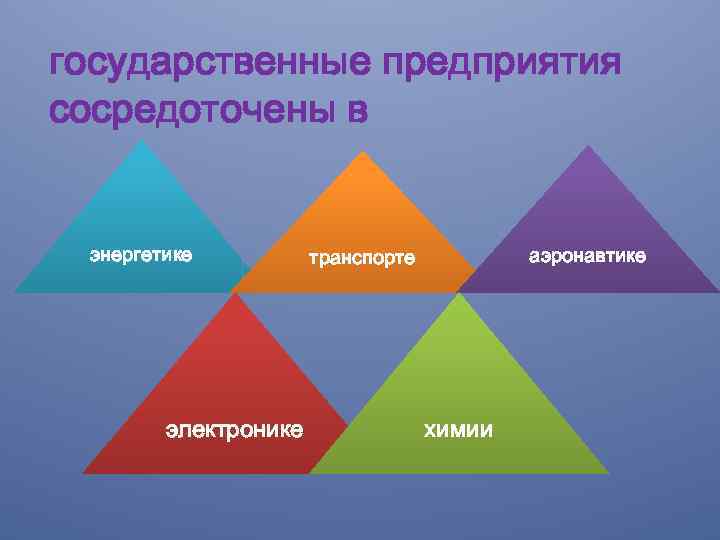 государственные предприятия сосредоточены в

энергетике

транспорте

аэронавтике

электронике

химии